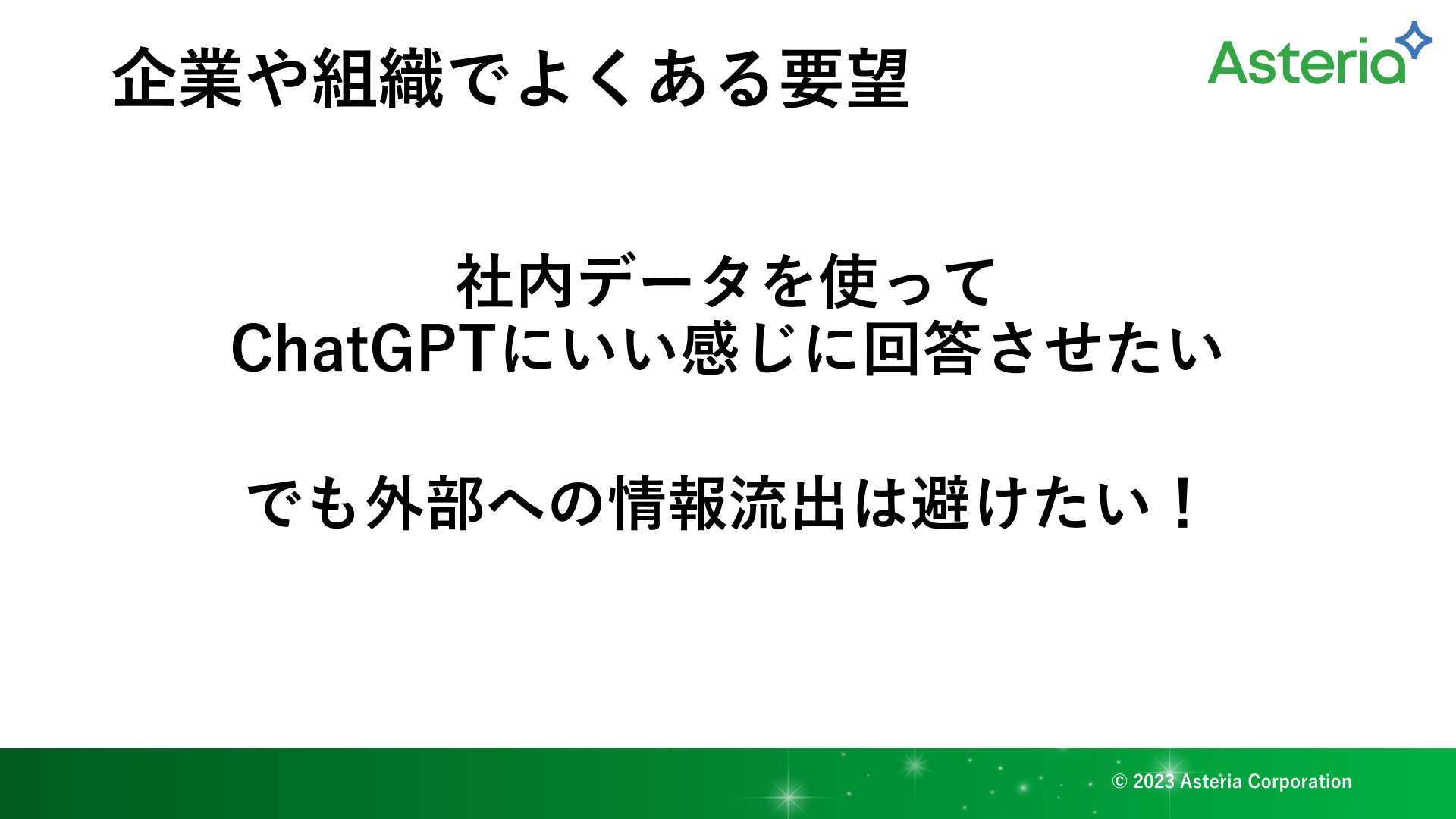 企業や組織でよくある要望

Asteria

社内データを使って
ChatGPTにいい感じに回答させたい

でも外部への情報流出は避けたい！

© 2023 Asteria Corporation